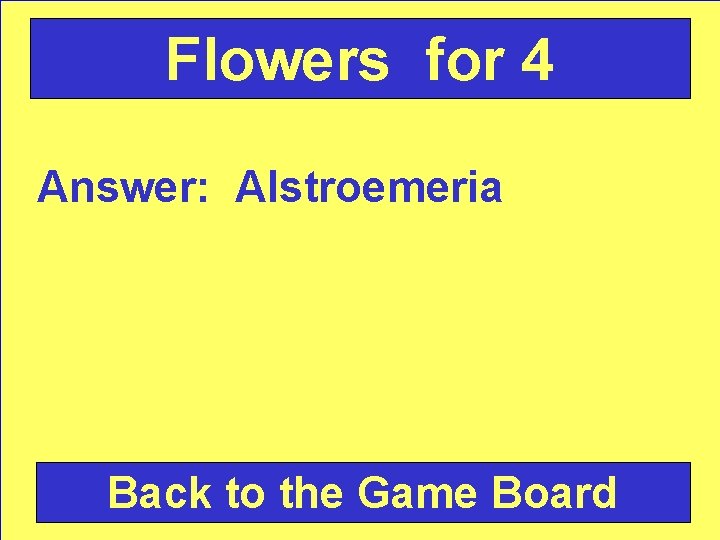 Flowers  for 4

Answer:  Alstroemeria

Back to the Game Board